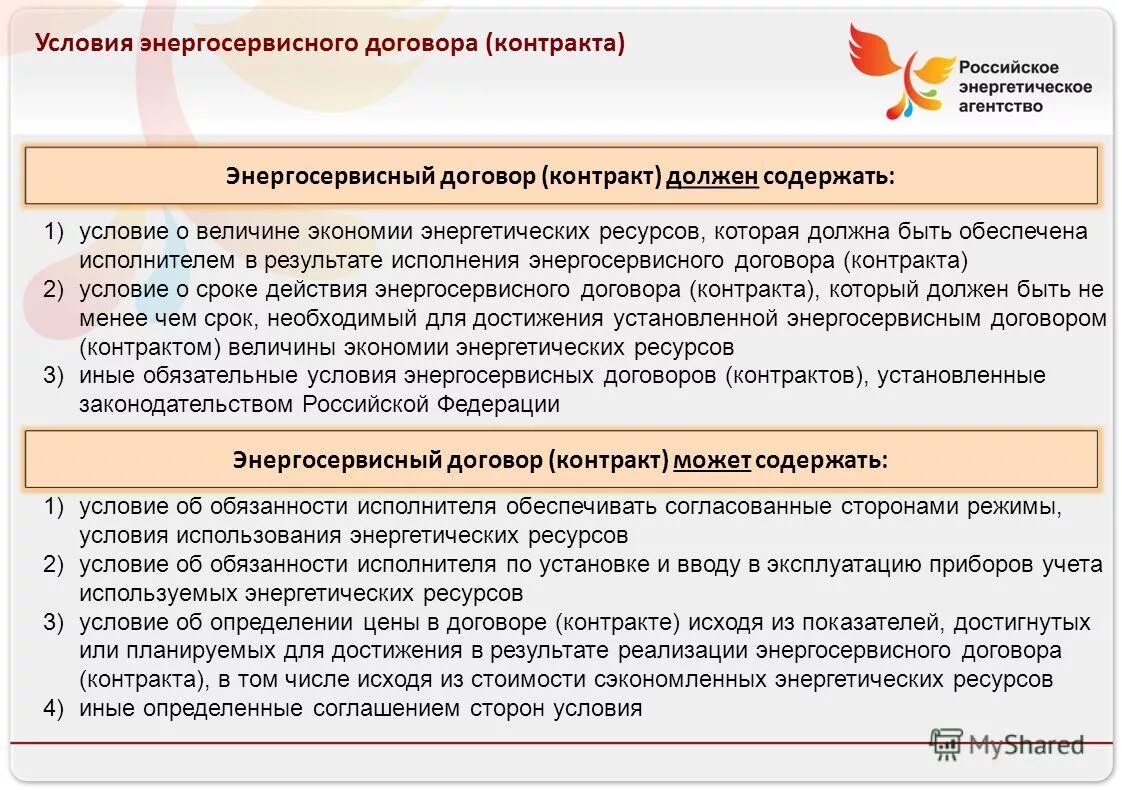 Условия энергосервисного договора (контракта)

Российское энергетическое агентство

Энергосервисный договор (контракт) должен содержать:

1) условие о величине экономии энергетических ресурсов, которая должна быть обеспечена исполнителем в результате исполнения энергосервисного договора (контракта)
2) условие о сроке действия энергосервисного договора (контракта), который должен быть не менее чем срок, необходимый для достижения установленной энергосервисным договором (контрактом) величины экономии энергетических ресурсов
3) иные обязательные условия энергосервисных договоров (контрактов), установленные законодательством Российской Федерации

Энергосервисный договор (контракт) может содержать:

1) условие об обязанности исполнителя обеспечивать согласованные сторонами режимы, условия использования энергетических ресурсов
2) условие об обязанности исполнителя по установке и вводу в эксплуатацию приборов учета используемых энергетических ресурсов
3) условие об определении цены в договоре (контракте) исходя из показателей, достигнутых или планируемых для достижения в результате реализации энергосервисного договора (контракта), в том числе исходя из стоимости сэкономленных энергетических ресурсов
4) иные определенные соглашением сторон условия

MyShared